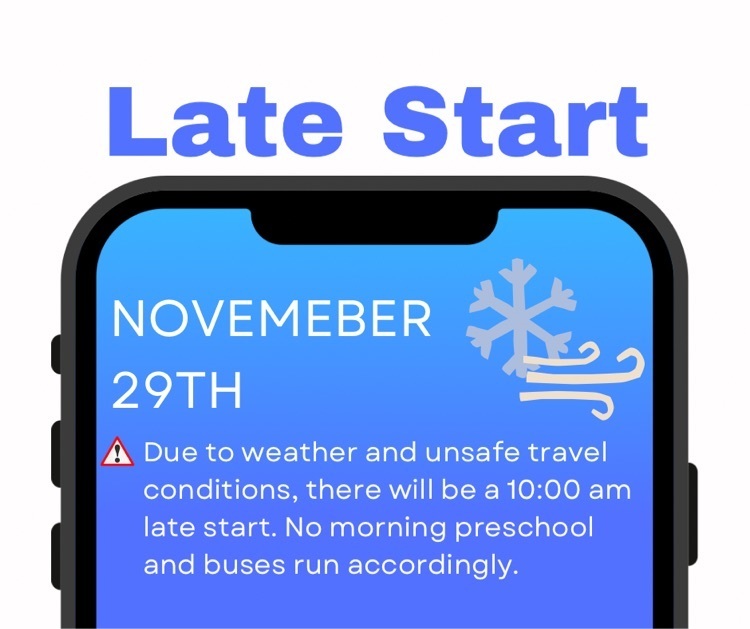 Late Start

NOVEMEBER 29TH

Due to weather and unsafe travel conditions, there will be a 10:00 am late start. No morning preschool and buses run accordingly.